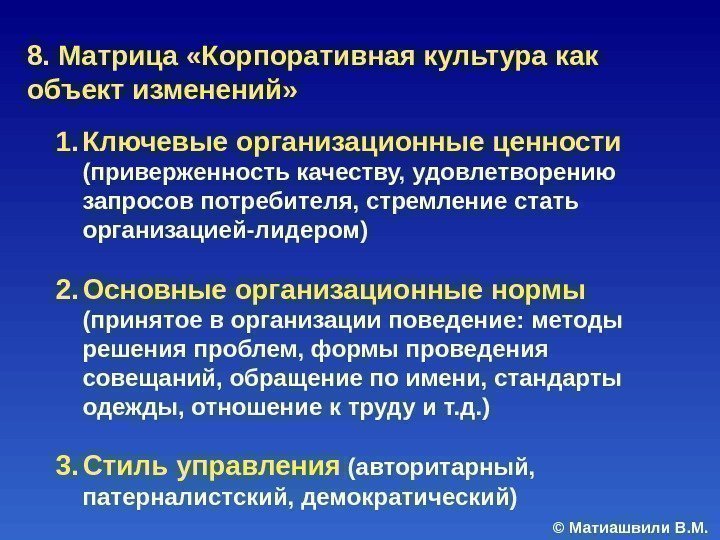 8. Матрица «Корпоративная культура как объект изменений»

1. Ключевые организационные ценности (приверженность качеству, удовлетворению запросов потребителя, стремление стать организацией-лидером)

2. Основные организационные нормы (принятое в организации поведение: методы решения проблем, формы проведения совещаний, обращение по имени, стандарты одежды, отношение к труду и т.д.)

3. Стиль управления (авторитарный, патерналистский, демократический)

© Матиашвили В.М.